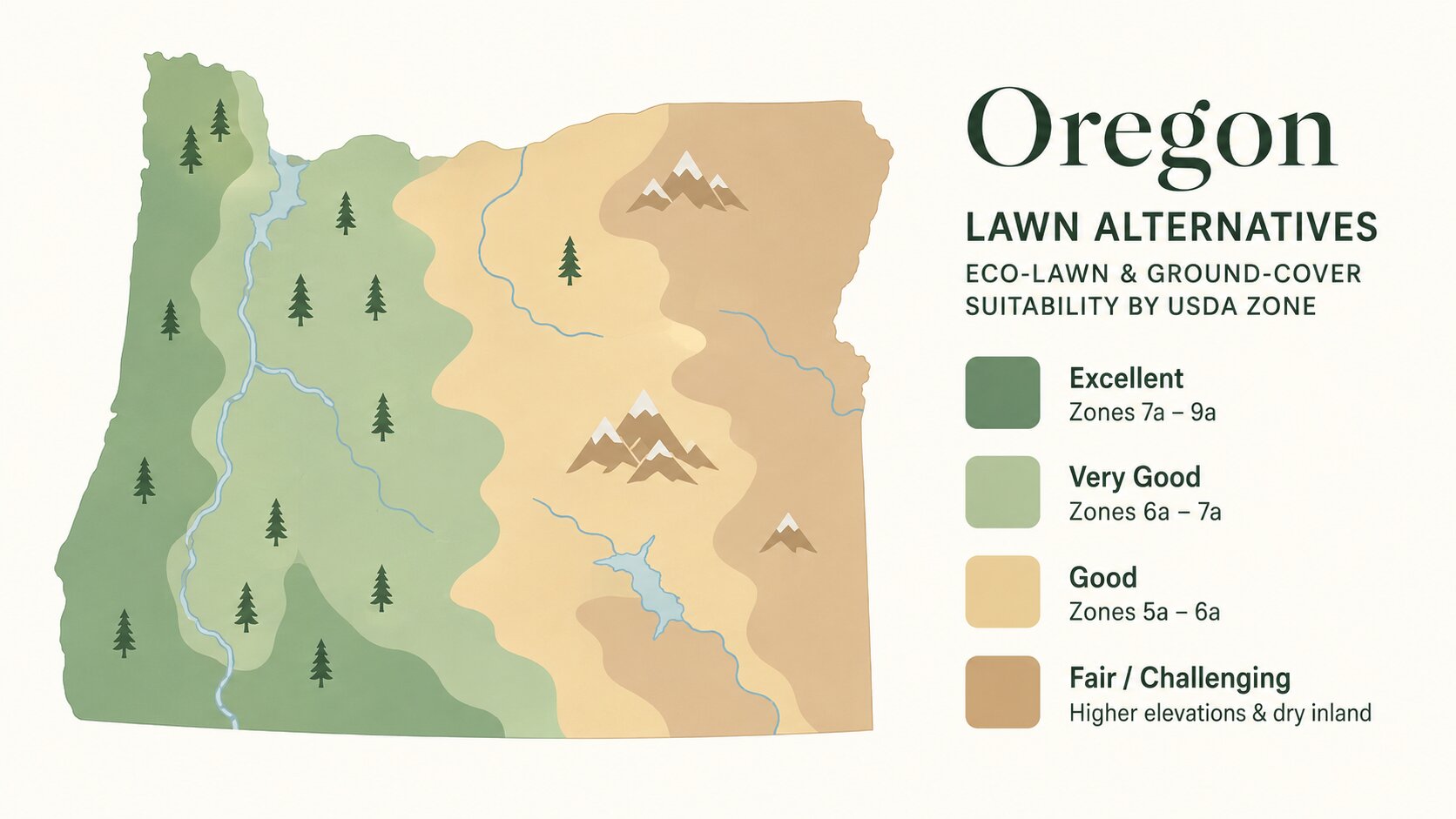 Oregon

LAWN ALTERNATIVES

ECO-LAWN & GROUND-COVER SUITABILITY BY USDA ZONE

Excellent
Zones 7a – 9a

Very Good
Zones 6a – 7a

Good
Zones 5a – 6a

Fair / Challenging
Higher elevations & dry inland